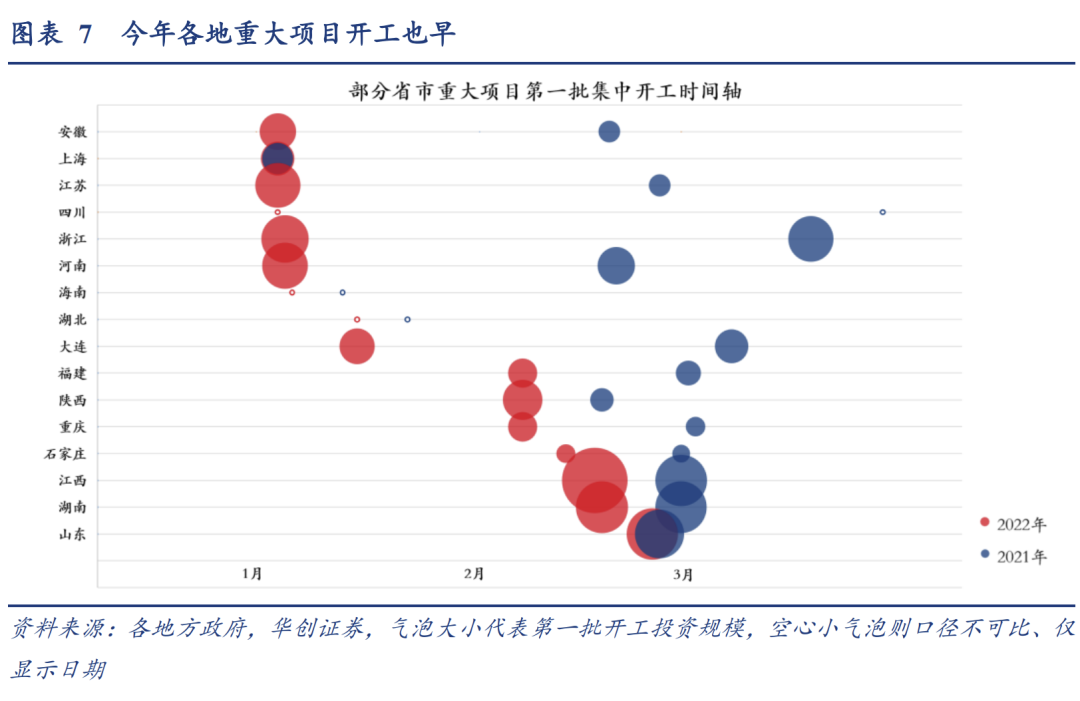 图表 7 今年各地重大项目开工也早

部分省市重大项目第一批集中开工时间轴

安徽
上海
江苏
四川
浙江
河南
海南
湖北
大连
福建
陕西
重庆
石家庄
江西
湖南
山东

1月
2月
3月

2022年
2021年

资料来源：各地方政府，华创证券，气泡大小代表第一批开工投资规模，空心小气泡则口径不可比、仅显示日期